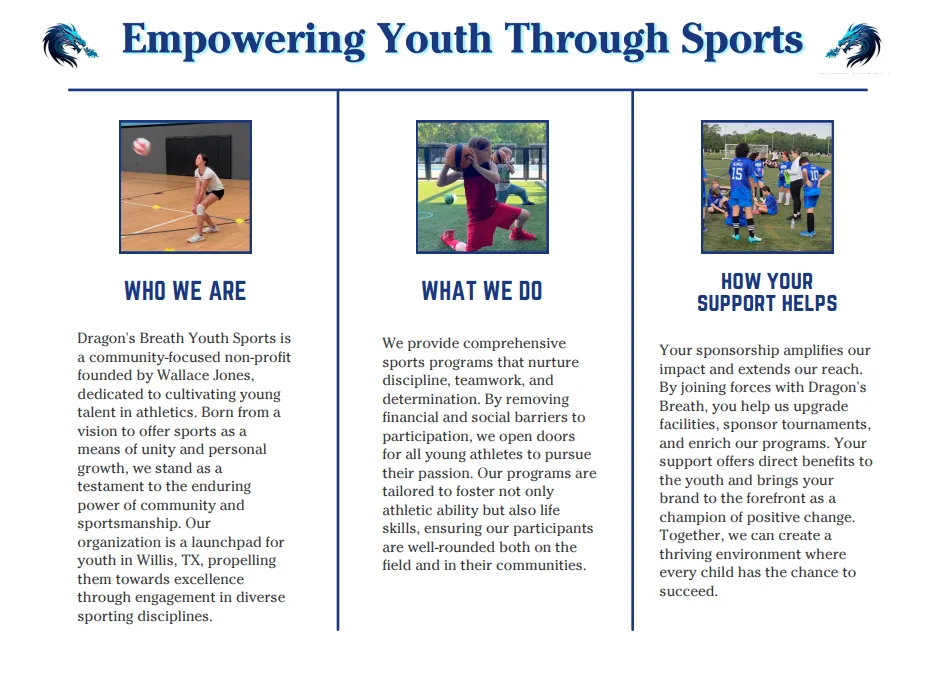 Empowering Youth Through Sports

WHO WE ARE

Dragon's Breath Youth Sports is a community-focused non-profit founded by Wallace Jones, dedicated to cultivating young talent in athletics. Born from a vision to offer sports as a means of unity and personal growth, we stand as a testament to the enduring power of community and sportsmanship. Our organization is a launchpad for youth in Willis, TX, propelling them towards excellence through engagement in diverse sporting disciplines.

WHAT WE DO

We provide comprehensive sports programs that nurture discipline, teamwork, and determination. By removing financial and social barriers to participation, we open doors for all young athletes to pursue their passion. Our programs are tailored to foster not only athletic ability but also life skills, ensuring our participants are well-rounded both on the field and in their communities.

HOW YOUR SUPPORT HELPS

Your sponsorship amplifies our impact and extends our reach. By joining forces with Dragon's Breath, you help us upgrade facilities, sponsor tournaments, and enrich our programs. Your support offers direct benefits to the youth and brings your brand to the forefront as a champion of positive change. Together, we can create a thriving environment where every child has the chance to succeed.